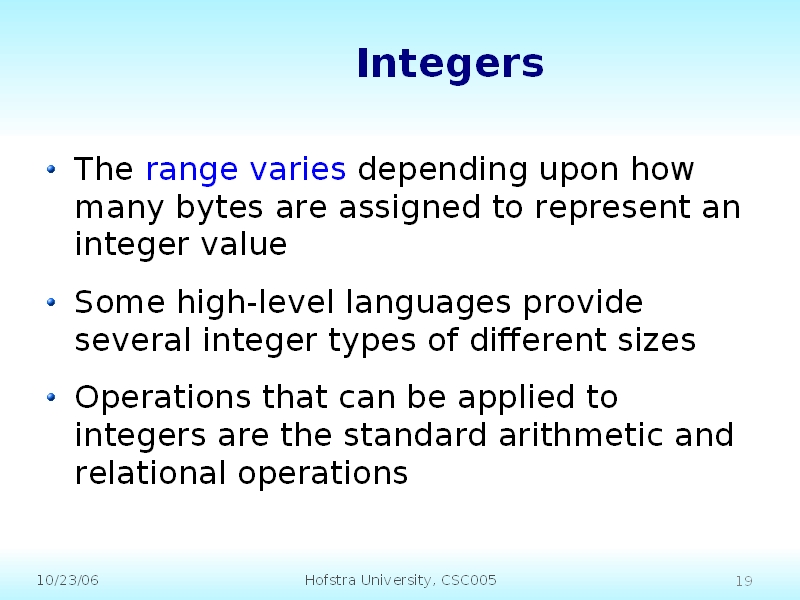 Integers

• The range varies depending upon how many bytes are assigned to represent an integer value

• Some high-level languages provide several integer types of different sizes

• Operations that can be applied to integers are the standard arithmetic and relational operations

10/23/06

Hofstra University, CSC005

19